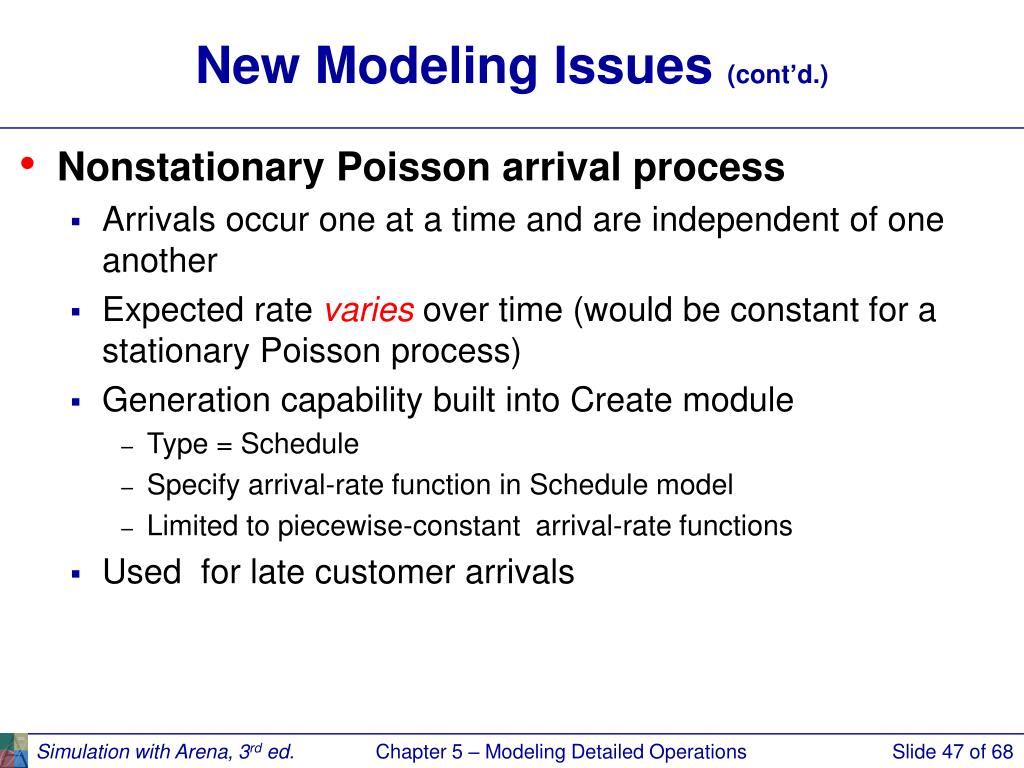 New Modeling Issues (cont'd.)

• Nonstationary Poisson arrival process
 ▪ Arrivals occur one at a time and are independent of one another
 ▪ Expected rate varies over time (would be constant for a stationary Poisson process)
 ▪ Generation capability built into Create module
  – Type = Schedule
  – Specify arrival-rate function in Schedule model
  – Limited to piecewise-constant arrival-rate functions
 ▪ Used for late customer arrivals

Simulation with Arena, 3$^{rd}$ ed.
Chapter 5 – Modeling Detailed Operations
Slide 47 of 68